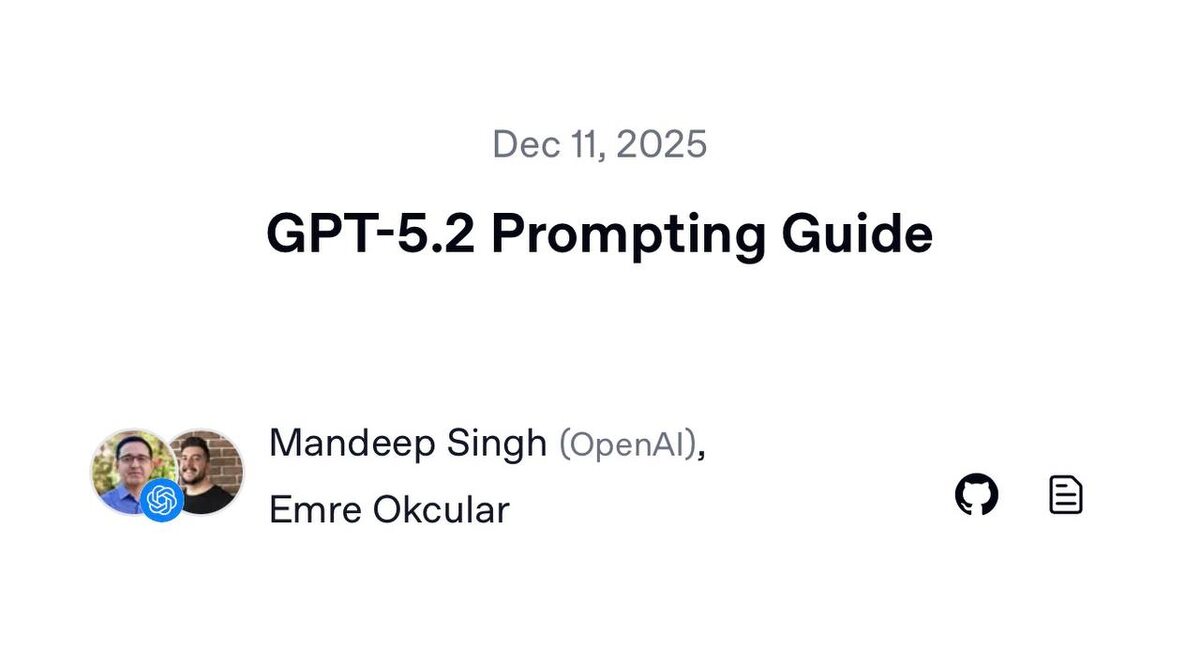 Dec 11, 2025

GPT-5.2 Prompting Guide

Mandeep Singh (OpenAI),
Emre Okcular